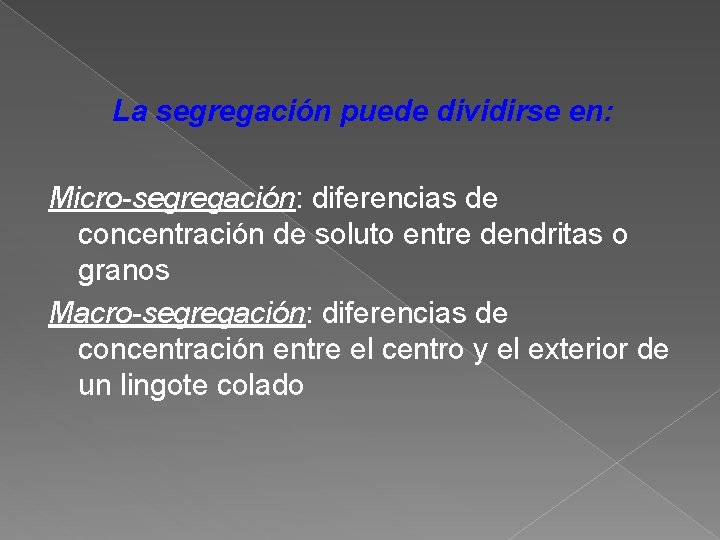 La segregación puede dividirse en:

Micro-segregación: diferencias de concentración de soluto entre dendritas o granos

Macro-segregación: diferencias de concentración entre el centro y el exterior de un lingote colado